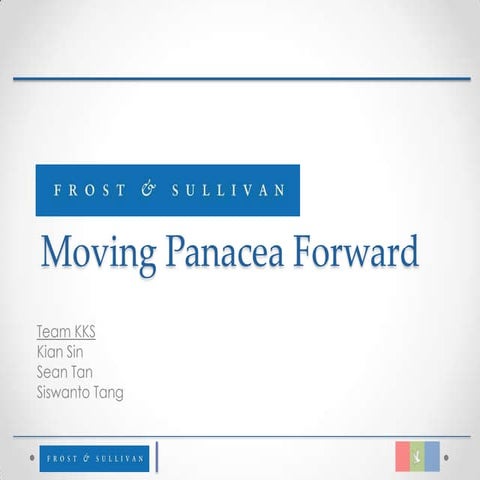 FROST & SULLIVAN

Moving Panacea Forward

Team KKS
Kian Sin
Sean Tan
Siswanto Tang

FROST & SULLIVAN